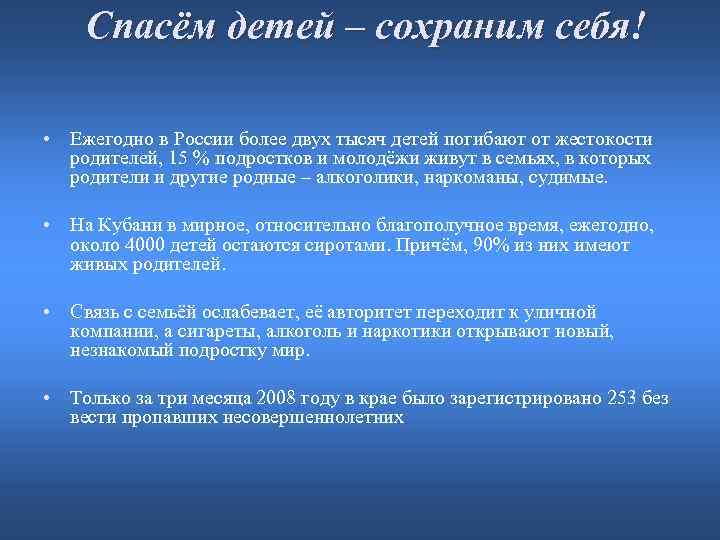 Спасём детей – сохраним себя!

• Ежегодно в России более двух тысяч детей погибают от жестокости родителей, 15 % подростков и молодёжи живут в семьях, в которых родители и другие родные – алкоголики, наркоманы, судимые.

• На Кубани в мирное, относительно благополучное время, ежегодно, около 4000 детей остаются сиротами. Причём, 90% из них имеют живых родителей.

• Связь с семьёй ослабевает, её авторитет переходит к уличной компании, а сигареты, алкоголь и наркотики открывают новый, незнакомый подростку мир.

• Только за три месяца 2008 году в крае было зарегистрировано 253 без вести пропавших несовершеннолетних